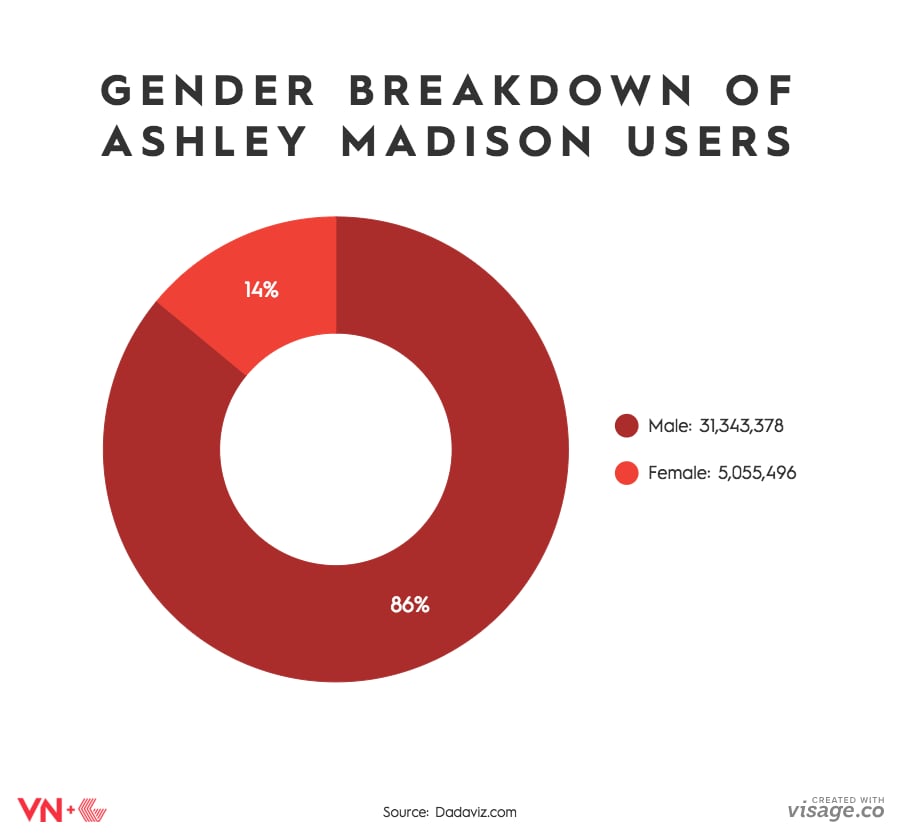 GENDER BREAKDOWN OF ASHLEY MADISON USERS

14%

86%

Male: 31,343,378

Female: 5,055,496

VN+

Source: Dadaviz.com

CREATED WITH visage.co